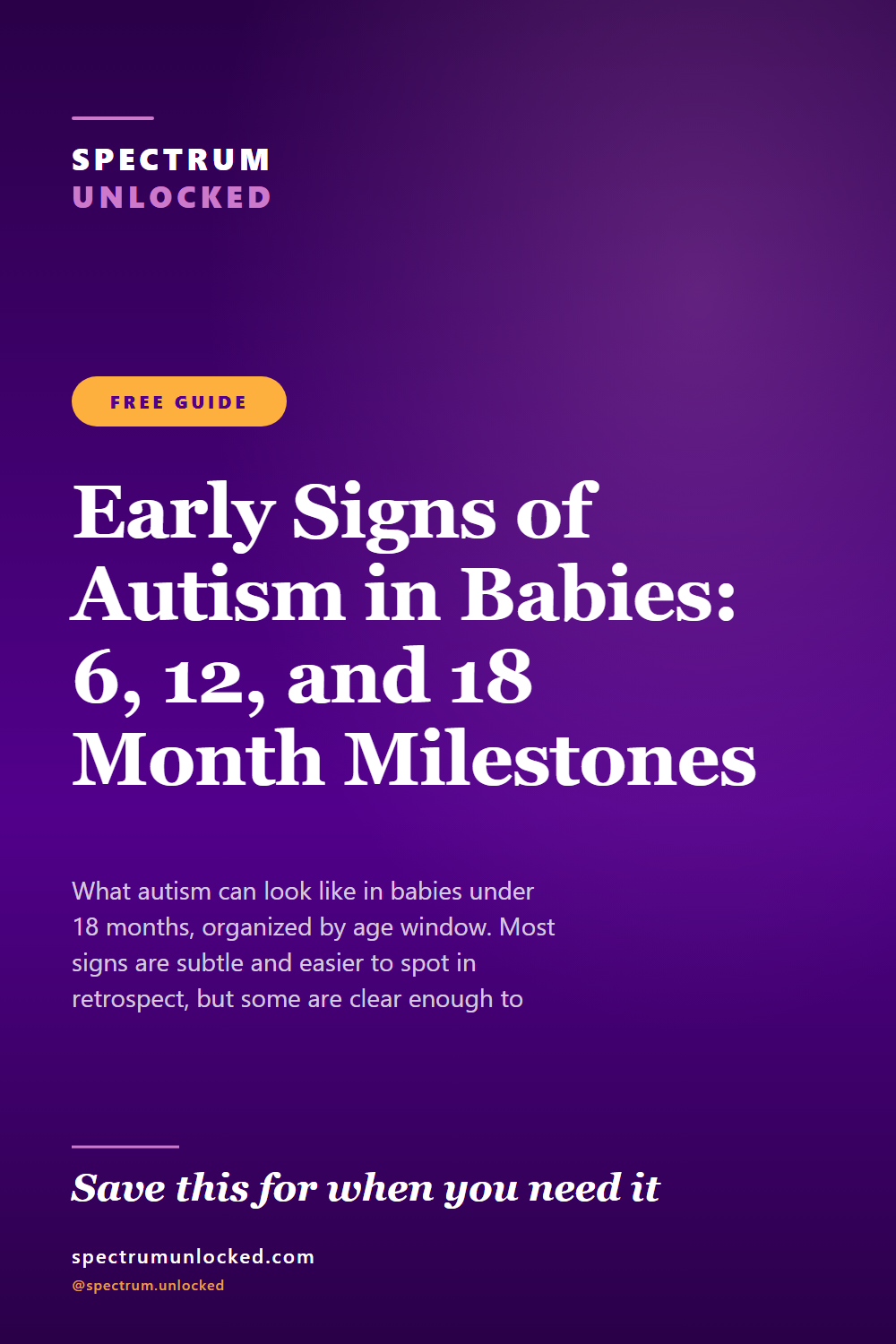 SPECTRUM
UNLOCKED

FREE GUIDE

Early Signs of Autism in Babies: 6, 12, and 18 Month Milestones

What autism can look like in babies under 18 months, organized by age window. Most signs are subtle and easier to spot in retrospect, but some are clear enough to

Save this for when you need it

spectrumunlocked.com
@spectrum.unlocked